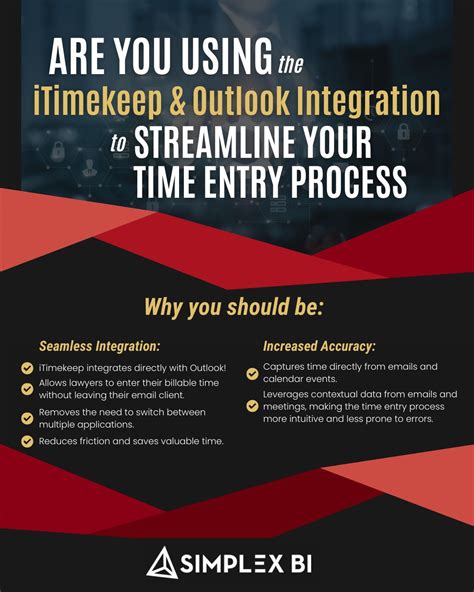 ARE YOU USING the iTimekeep & Outlook Integration to STREAMLINE YOUR TIME ENTRY PROCESS

Why you should be:

Seamless Integration:

iTimekeep integrates directly with Outlook!

Allows lawyers to enter their billable time without leaving their email client.

Removes the need to switch between multiple applications.

Reduces friction and saves valuable time.

Increased Accuracy:

Captures time directly from emails and calendar events.

Leverages contextual data from emails and meetings, making the time entry process more intuitive and less prone to errors.

SIMPLEX BI